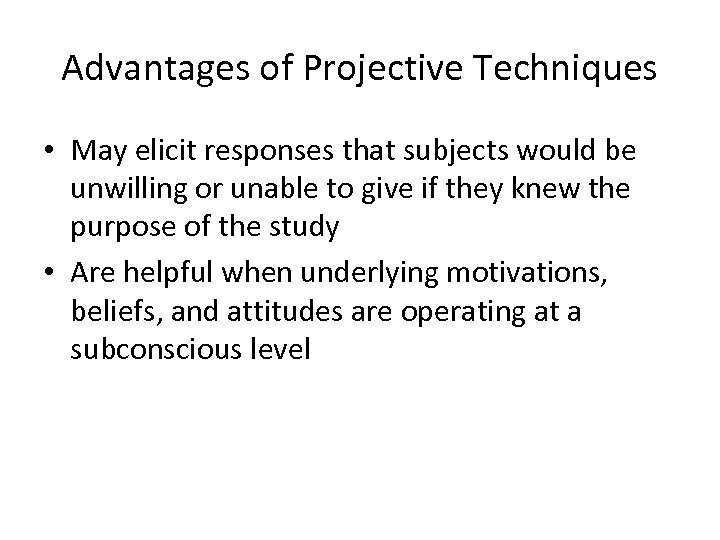 Advantages of Projective Techniques

• May elicit responses that subjects would be unwilling or unable to give if they knew the purpose of the study

• Are helpful when underlying motivations, beliefs, and attitudes are operating at a subconscious level